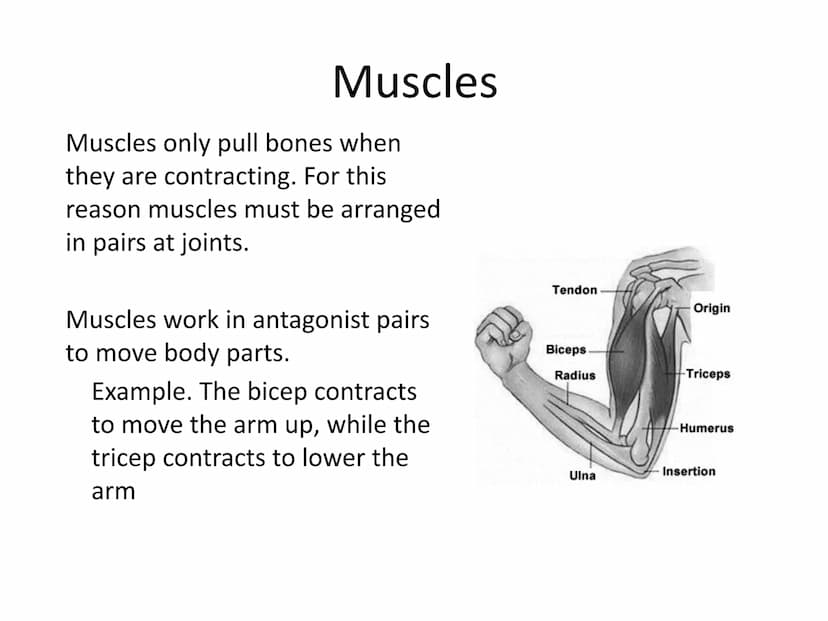 Muscles

Muscles only pull bones when they are contracting. For this reason muscles must be arranged in pairs at joints.

Muscles work in antagonist pairs to move body parts.

Example. The bicep contracts to move the arm up, while the tricep contracts to lower the arm

Tendon
Origin
Biceps
Radius
Triceps
Humerus
Ulna
Insertion